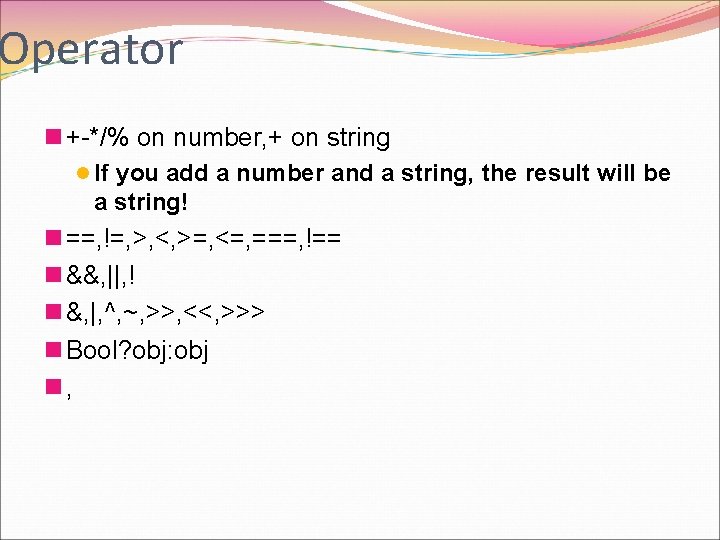 Operator

+-*/% on number,+ on string

If you add a number and a string, the result will be a string!

==,!=,>,<,>=,<=,===,!==

&&,||,!

&,|,^,~,>>,<<,>>>

Bool?obj:obj

,